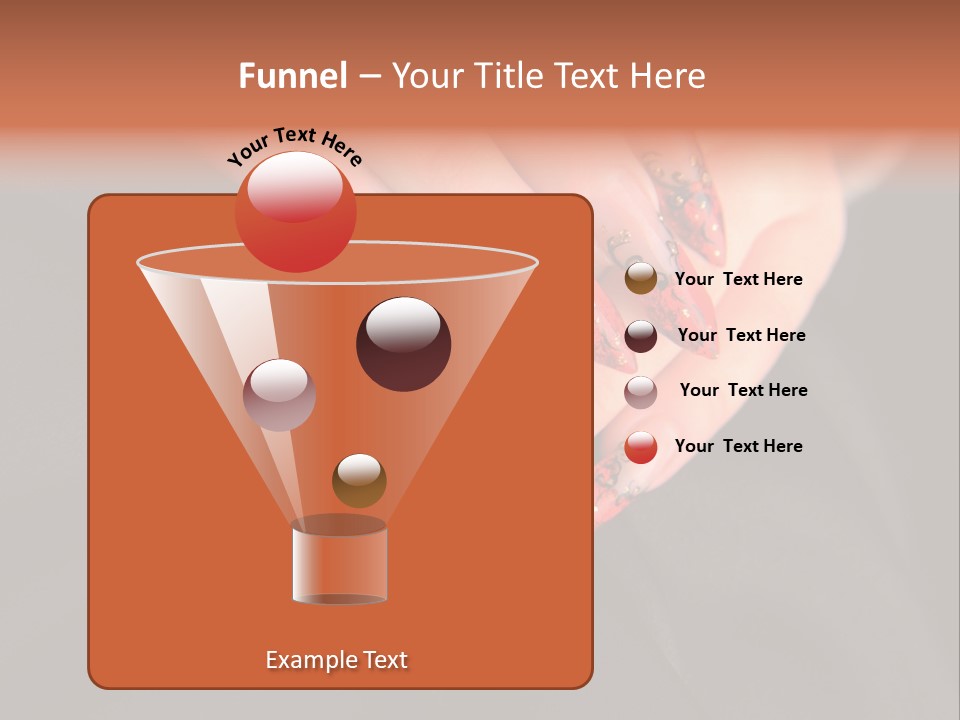 Funnel – Your Title Text Here

Your Text Here

Your Text Here

Your Text Here

Your Text Here

Your Text Here

Example Text